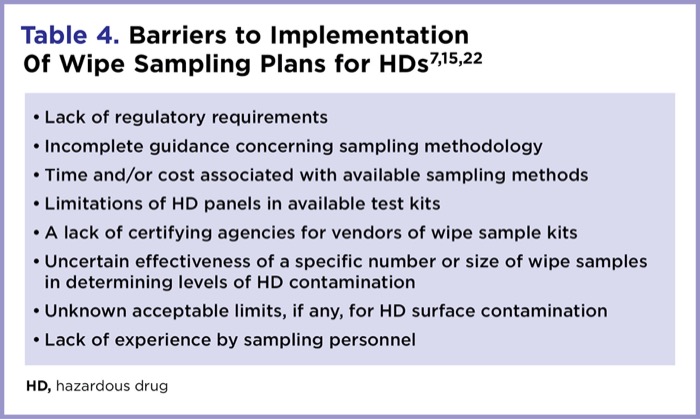 Table 4. Barriers to Implementation Of Wipe Sampling Plans for HDs$^{7,15,22}$

• Lack of regulatory requirements
• Incomplete guidance concerning sampling methodology
• Time and/or cost associated with available sampling methods
• Limitations of HD panels in available test kits
• A lack of certifying agencies for vendors of wipe sample kits
• Uncertain effectiveness of a specific number or size of wipe samples in determining levels of HD contamination
• Unknown acceptable limits, if any, for HD surface contamination
• Lack of experience by sampling personnel

HD, hazardous drug